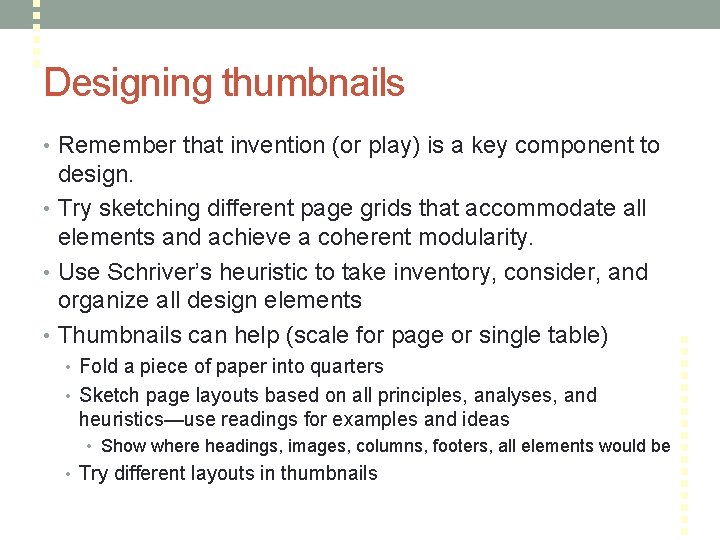 Designing thumbnails

• Remember that invention (or play) is a key component to design.
• Try sketching different page grids that accommodate all elements and achieve a coherent modularity.
• Use Schriver's heuristic to take inventory, consider, and organize all design elements
• Thumbnails can help (scale for page or single table)
  • Fold a piece of paper into quarters
  • Sketch page layouts based on all principles, analyses, and heuristics—use readings for examples and ideas
    • Show where headings, images, columns, footers, all elements would be
  • Try different layouts in thumbnails